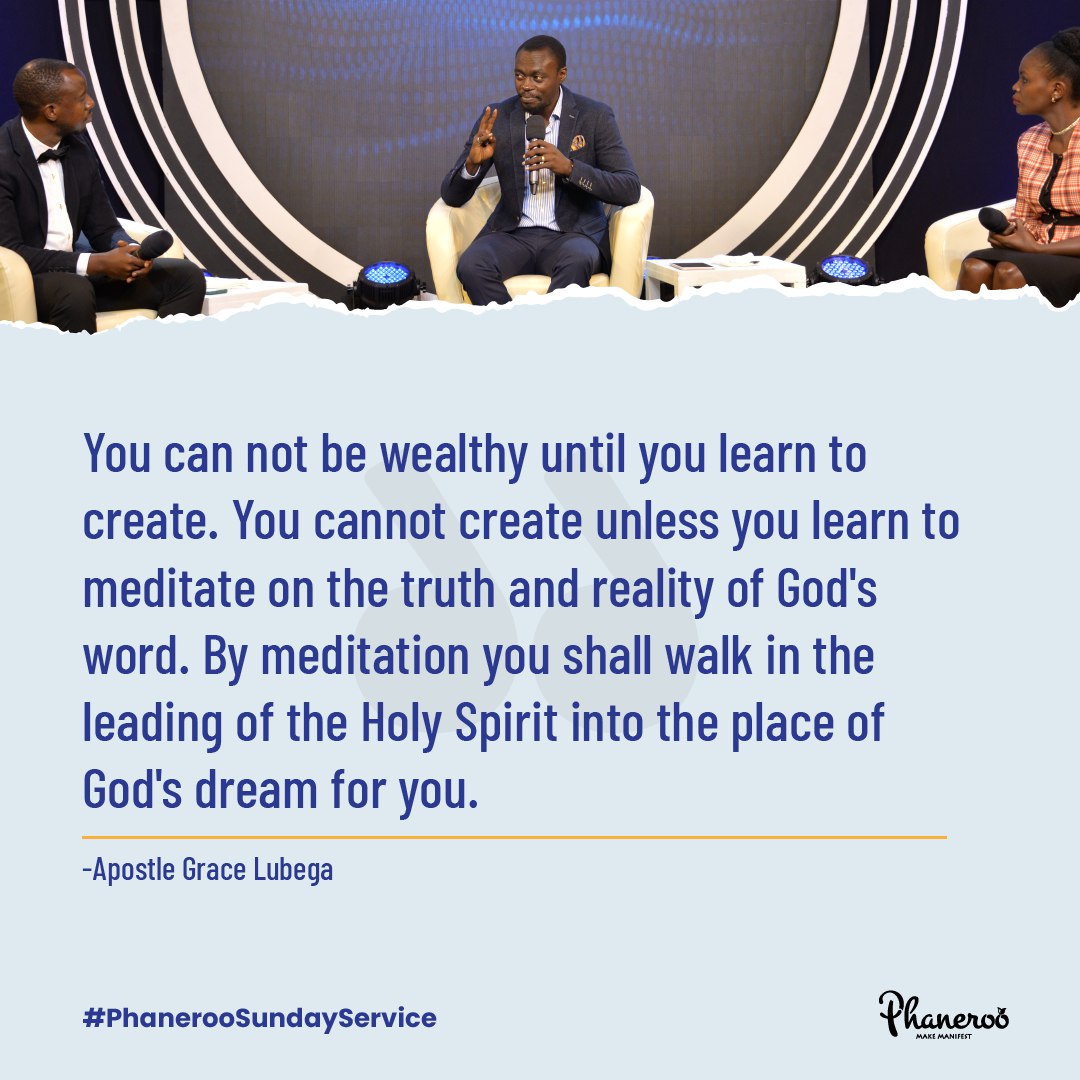 You can not be wealthy until you learn to create. You cannot create unless you learn to meditate on the truth and reality of God's word. By meditation you shall walk in the leading of the Holy Spirit into the place of God's dream for you.

-Apostle Grace Lubega

#PhanerooSundayService

Phaneroo
MAKE MANIFEST